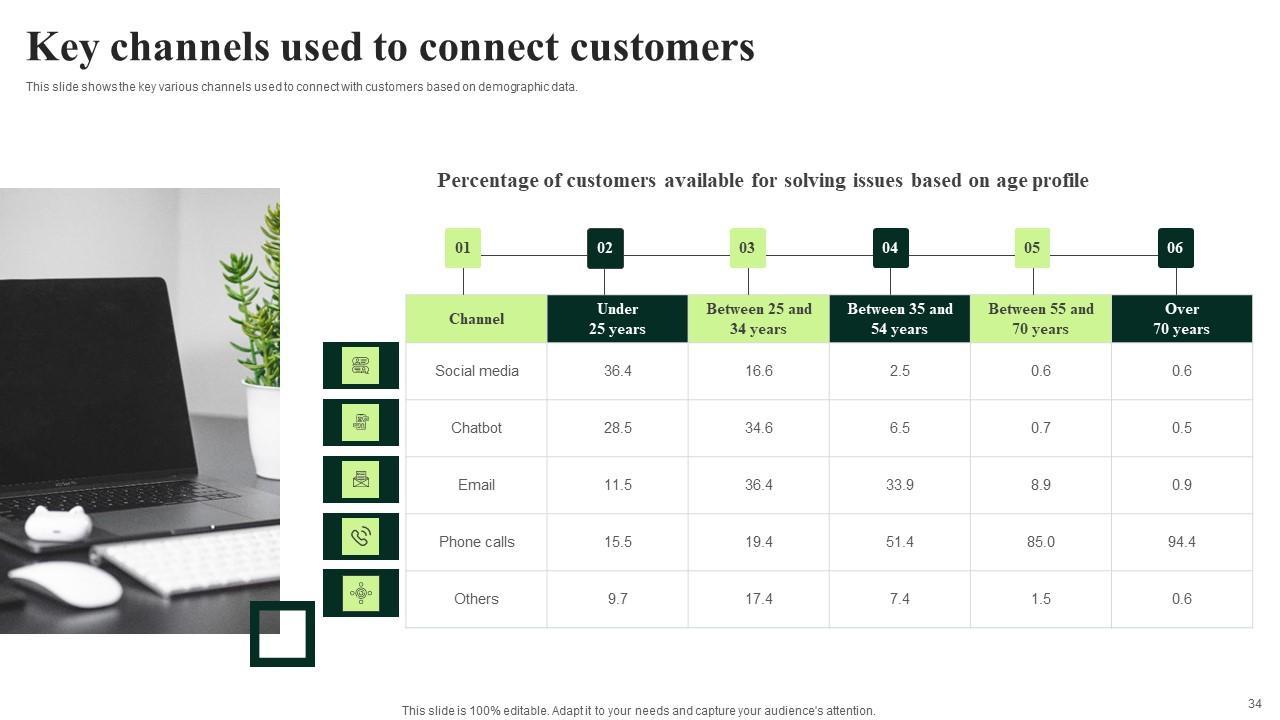 Key channels used to connect customers

This slide shows the key various channels used to connect with customers based on demographic data.

Percentage of customers available for solving issues based on age profile

01 02 03 04 05 06

| Channel | Under 25 years | Between 25 and 34 years | Between 35 and 54 years | Between 55 and 70 years | Over 70 years |
|---|---|---|---|---|---|
| Social media | 36.4 | 16.6 | 2.5 | 0.6 | 0.6 |
| Chatbot | 28.5 | 34.6 | 6.5 | 0.7 | 0.5 |
| Email | 11.5 | 36.4 | 33.9 | 8.9 | 0.9 |
| Phone calls | 15.5 | 19.4 | 51.4 | 85.0 | 94.4 |
| Others | 9.7 | 17.4 | 7.4 | 1.5 | 0.6 |

This slide is 100% editable. Adapt it to your needs and capture your audience's attention.

34